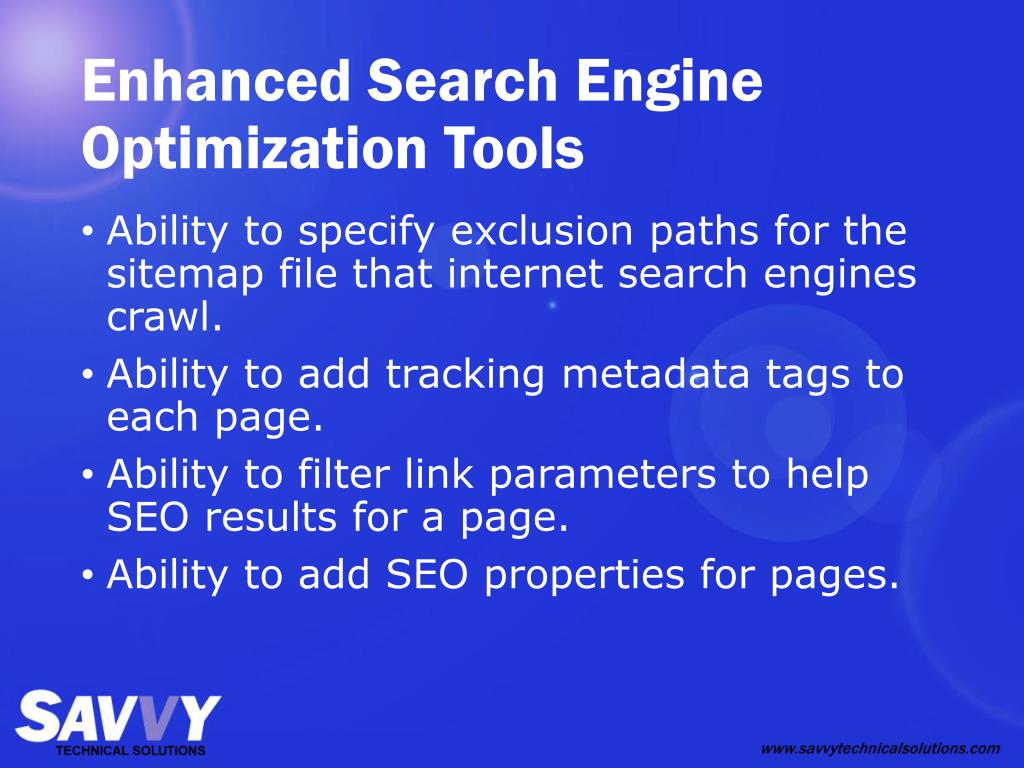 Enhanced Search Engine Optimization Tools

• Ability to specify exclusion paths for the sitemap file that internet search engines crawl.
• Ability to add tracking metadata tags to each page.
• Ability to filter link parameters to help SEO results for a page.
• Ability to add SEO properties for pages.

SAVVY
TECHNICAL SOLUTIONS

www.savvytechnicalsolutions.com